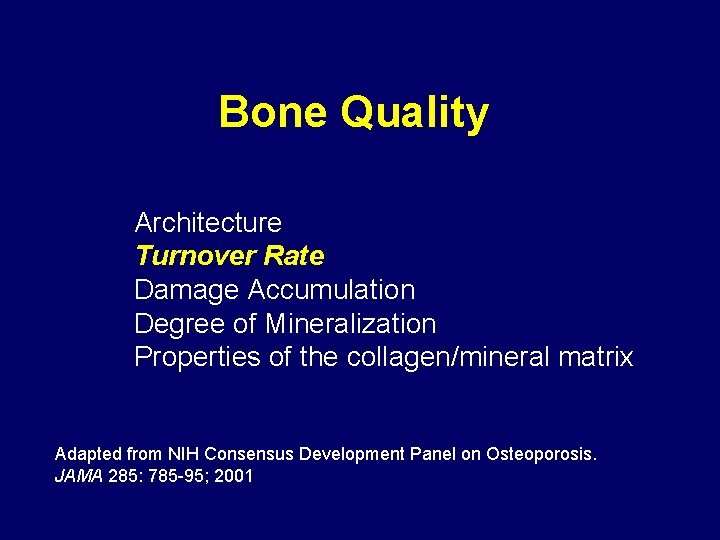 Bone Quality

Architecture
Turnover Rate
Damage Accumulation
Degree of Mineralization
Properties of the collagen/mineral matrix

Adapted from NIH Consensus Development Panel on Osteoporosis. JAMA 285: 785-95; 2001